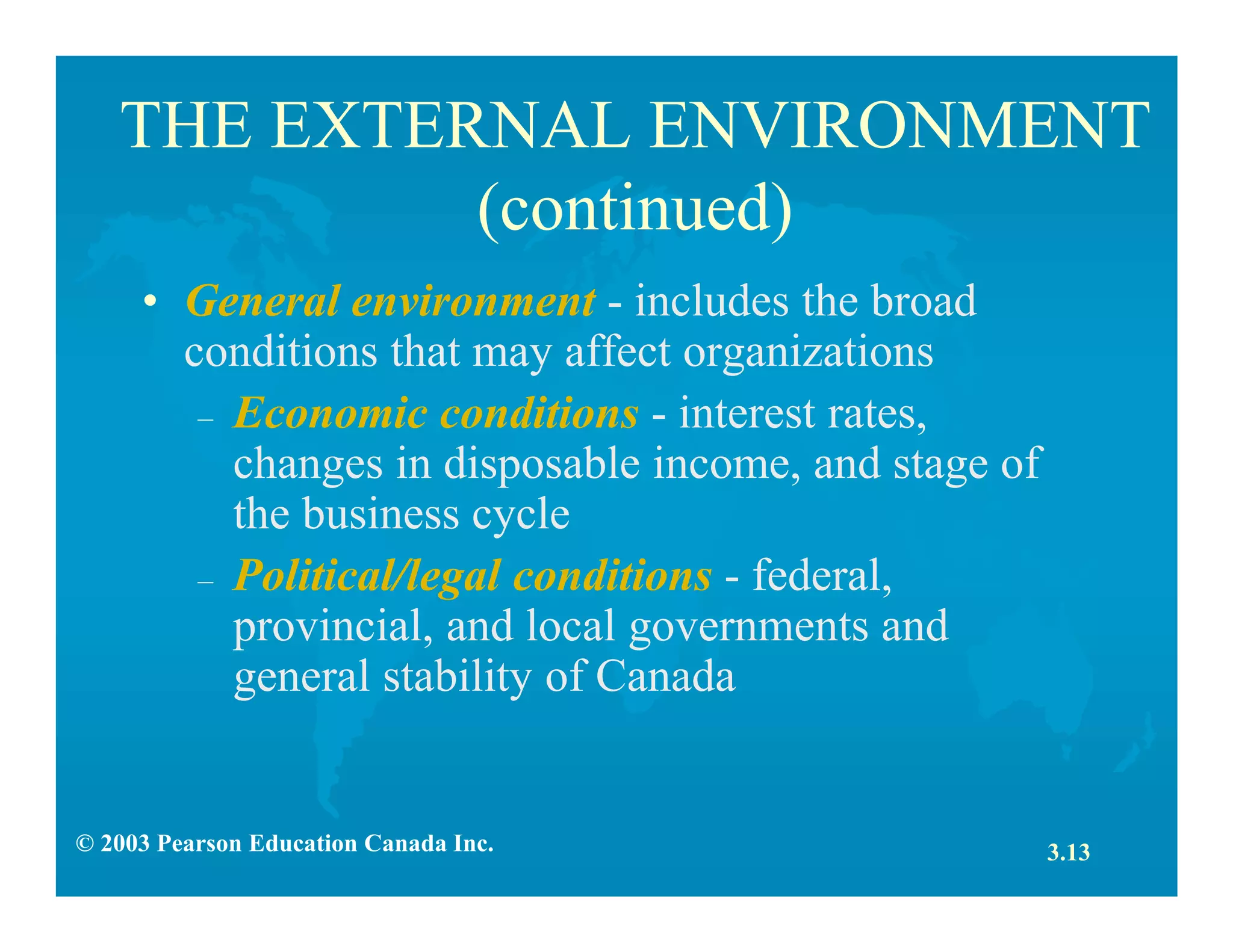 THE EXTERNAL ENVIRONMENT (continued)

• General environment - includes the broad conditions that may affect organizations

– Economic conditions - interest rates, changes in disposable income, and stage of the business cycle

– Political/legal conditions - federal, provincial, and local governments and general stability of Canada

© 2003 Pearson Education Canada Inc.

3.13